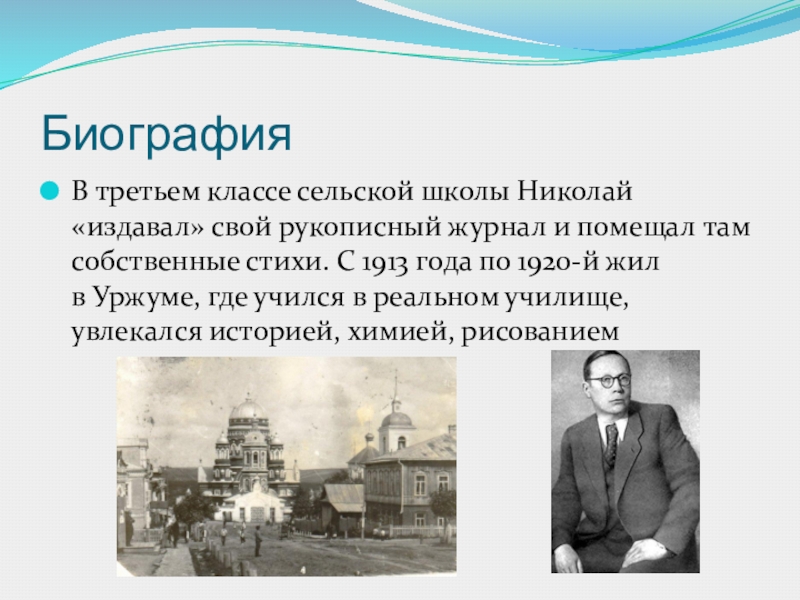 Биография

В третьем классе сельской школы Николай «издавал» свой рукописный журнал и помещал там собственные стихи. С 1913 года по 1920-й жил в Уржуме, где учился в реальном училище, увлекался историей, химией, рисованием